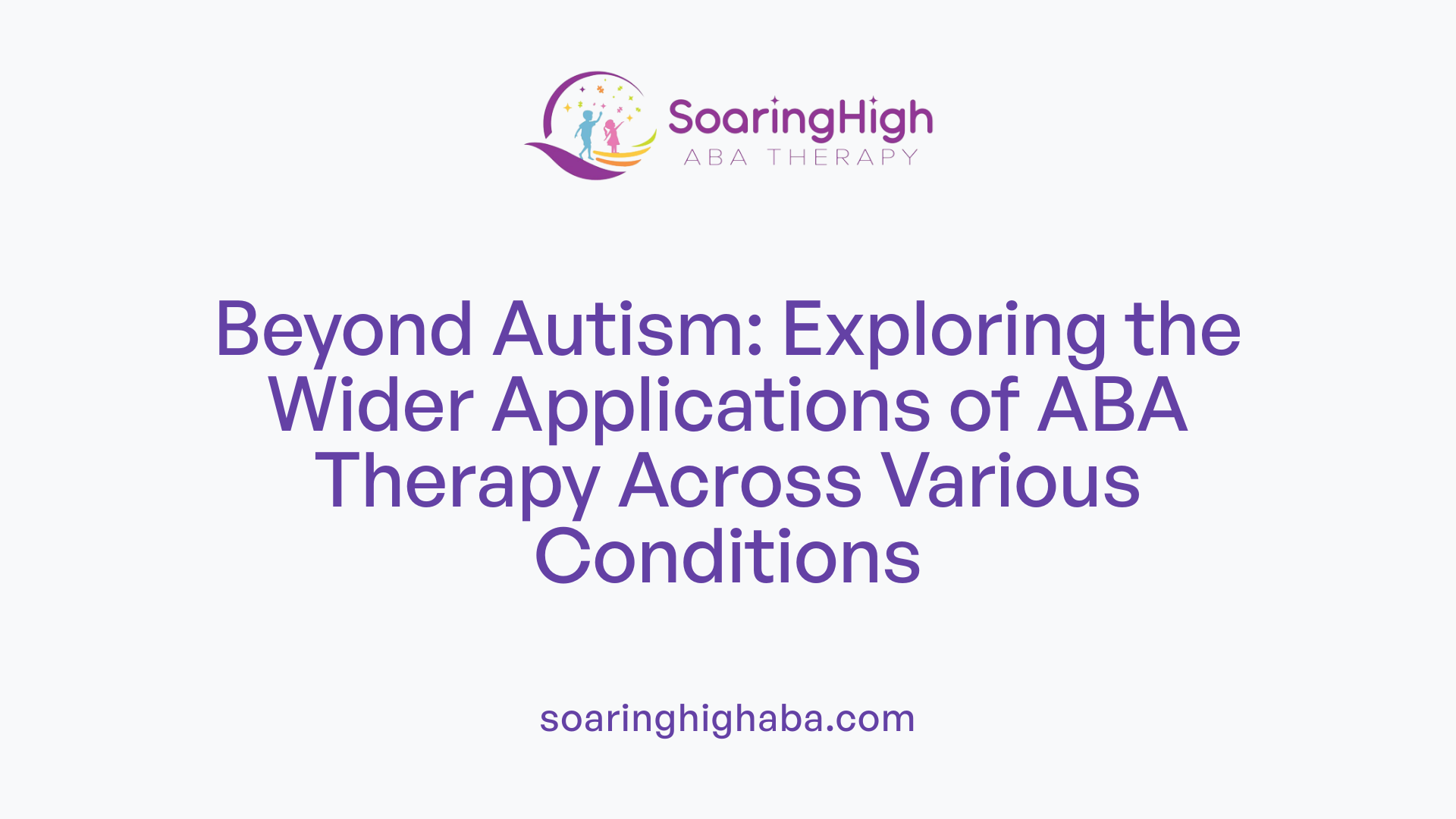 SoaringHigh
ABA THERAPY

Beyond Autism: Exploring the Wider Applications of ABA Therapy Across Various Conditions

soaringhighaba.com